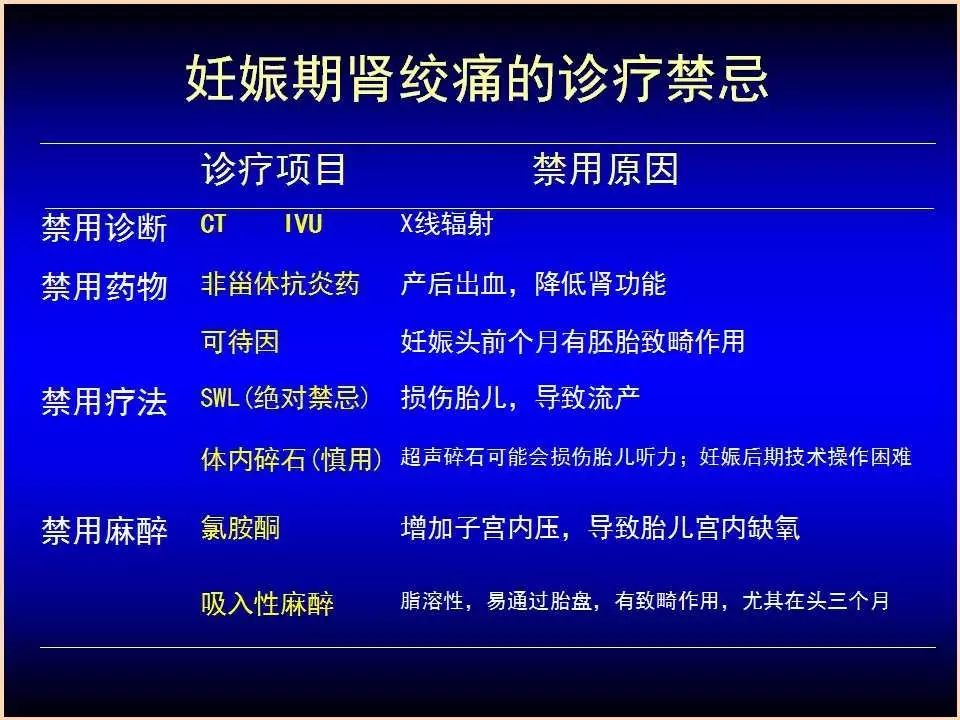 妊娠期肾绞痛的诊疗禁忌

| | 诊疗项目 | 禁用原因 |
|---|---|---|
| 禁用诊断 | CT IVU | X线辐射 |
| 禁用药物 | 非甾体抗炎药 | 产后出血，降低肾功能 |
| | 可待因 | 妊娠头前个月有胚胎致畸作用 |
| 禁用疗法 | SWL(绝对禁忌) | 损伤胎儿，导致流产 |
| | 体内碎石(慎用) | 超声碎石可能会损伤胎儿听力；妊娠后期技术操作困难 |
| 禁用麻醉 | 氯胺酮 | 增加子宫内压，导致胎儿宫内缺氧 |
| | 吸入性麻醉 | 脂溶性，易通过胎盘，有致畸作用，尤其在头三个月 |